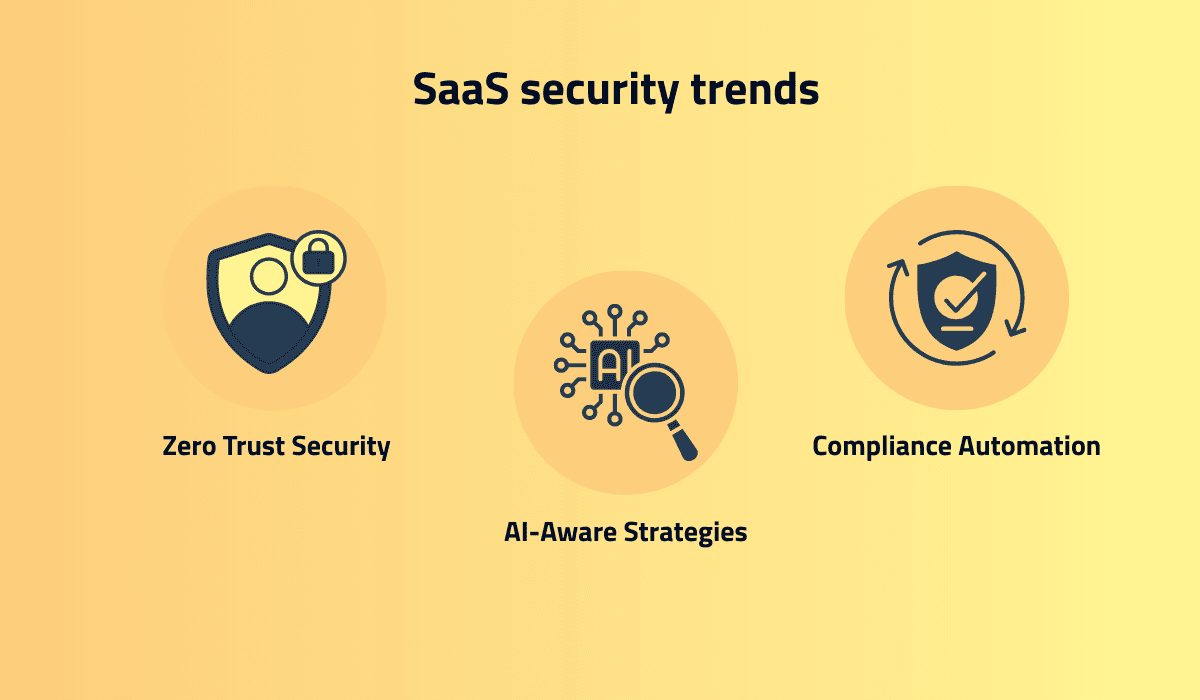 SaaS security trends

Zero Trust Security

AI

AI-Aware Strategies

Compliance Automation